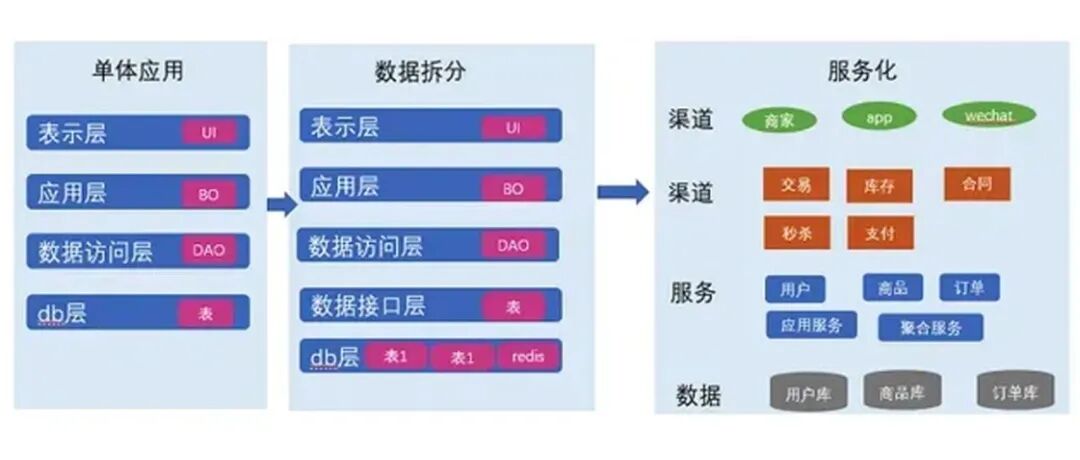 单体应用

表示层 UI

应用层 BO

数据访问层 DAO

db层 表

数据拆分

表示层 UI

应用层 BO

数据访问层 DAO

数据接口层 表

db层 表1 表1 redis

服务化

渠道 商家 app wechat

渠道 交易 库存 合同 秒杀 支付

服务 用户 商品 订单 应用服务 聚合服务

数据 用户库 商品库 订单库